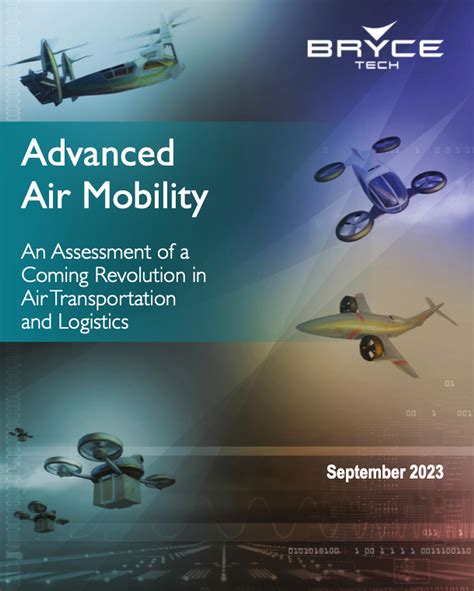 BRYCE
TECH

Advanced Air Mobility

An Assessment of a Coming Revolution in Air Transportation and Logistics

September 2023